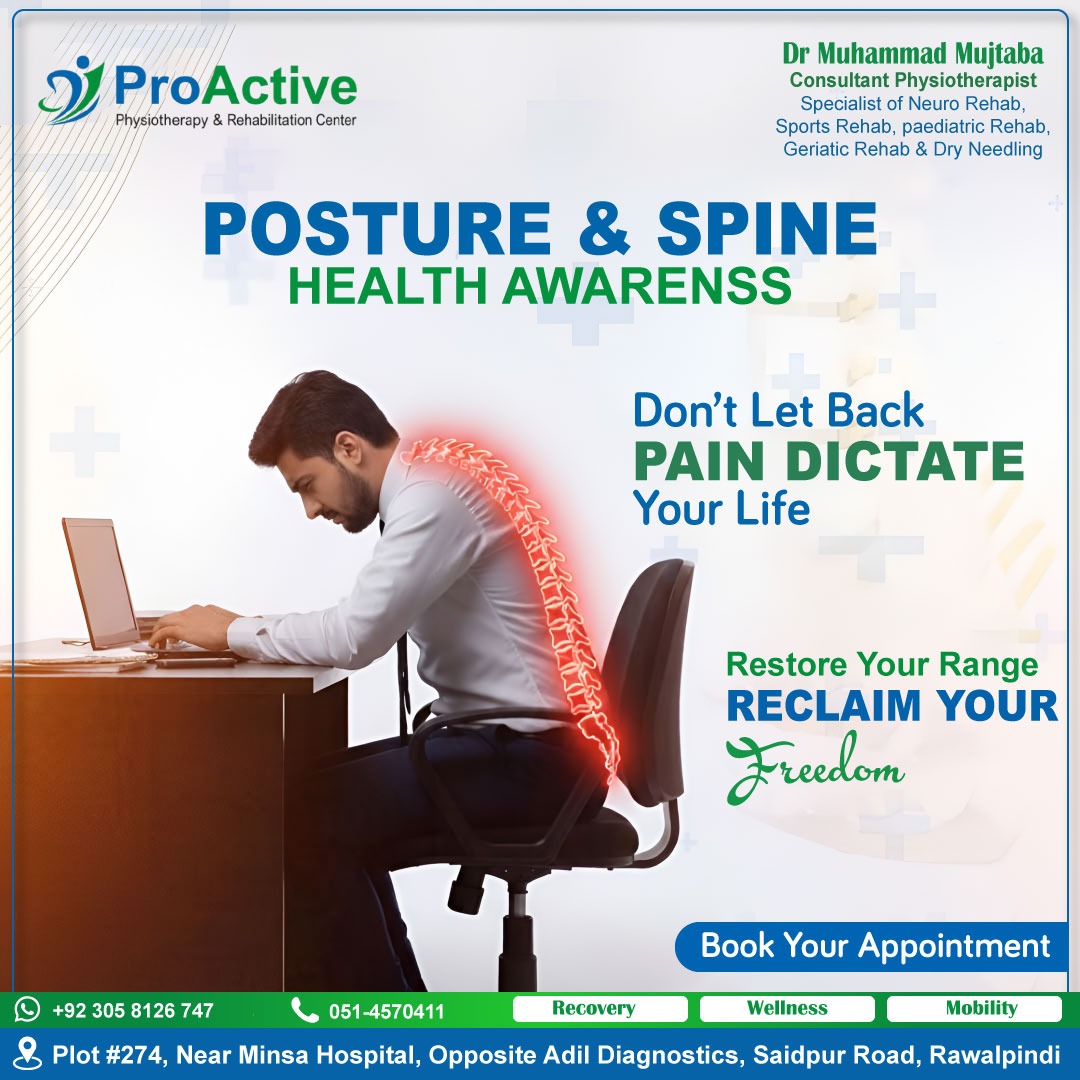 ProActive
Physiotherapy & Rehabilitation Center

Dr Muhammad Mujtaba
Consultant Physiotherapist
Specialist of Neuro Rehab, Sports Rehab, paediatric Rehab, Geriatic Rehab & Dry Needling

POSTURE & SPINE
HEALTH AWARENSS

Don't Let Back
PAIN DICTATE
Your Life

Restore Your Range
RECLAIM YOUR
Freedom

Book Your Appointment

+92 305 8126 747
051-4570411
Recovery
Wellness
Mobility

Plot #274, Near Minsa Hospital, Opposite Adil Diagnostics, Saidpur Road, Rawalpindi